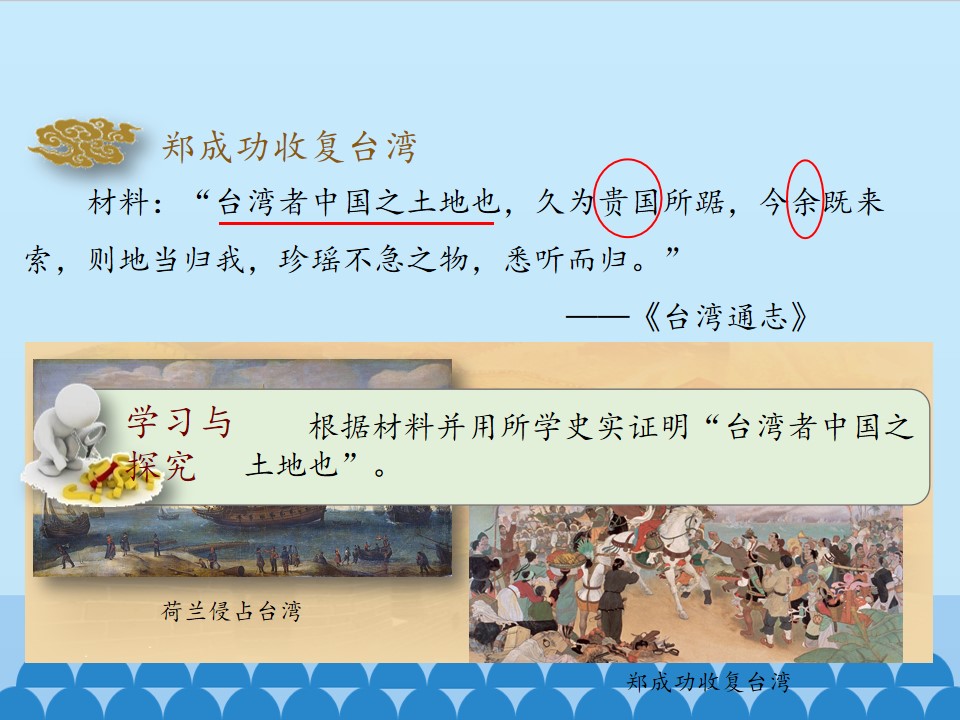 郑成功收复台湾

材料：“台湾者中国之土地也，久为贵国所踞，今余既来索，则地当归我，珍瑶不急之物，悉听而归。”

——《台湾通志》

学习与探究

根据材料并用所学史实证明“台湾者中国之土地也”。

荷兰侵占台湾

郑成功收复台湾